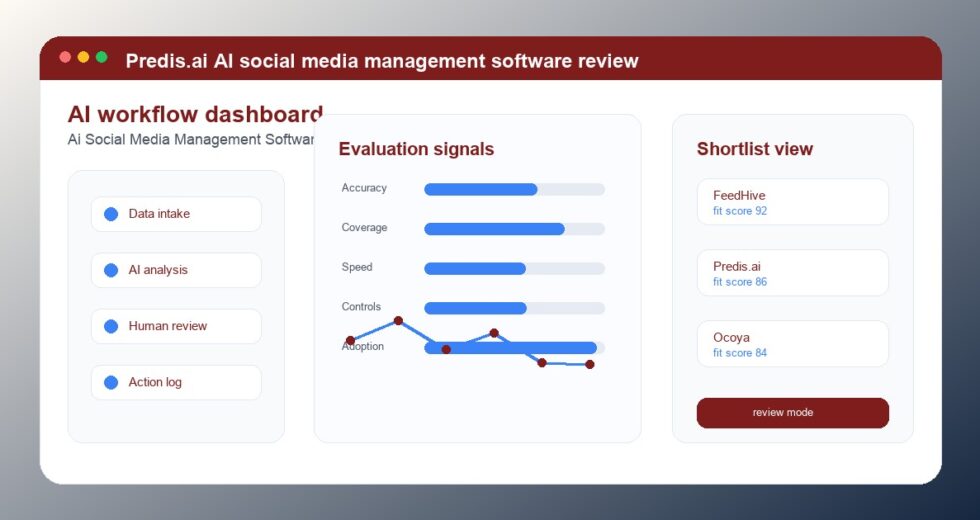 Predis.ai AI social media management software review

AI workflow dashboard
Ai Social Media Management Softwar

Data intake
AI analysis
Human review
Action log

Evaluation signals

Accuracy
Coverage
Speed
Controls
Adoption

Shortlist view

FeedHive
fit score 92

Predis.ai
fit score 86

Ocoya
fit score 84

review mode